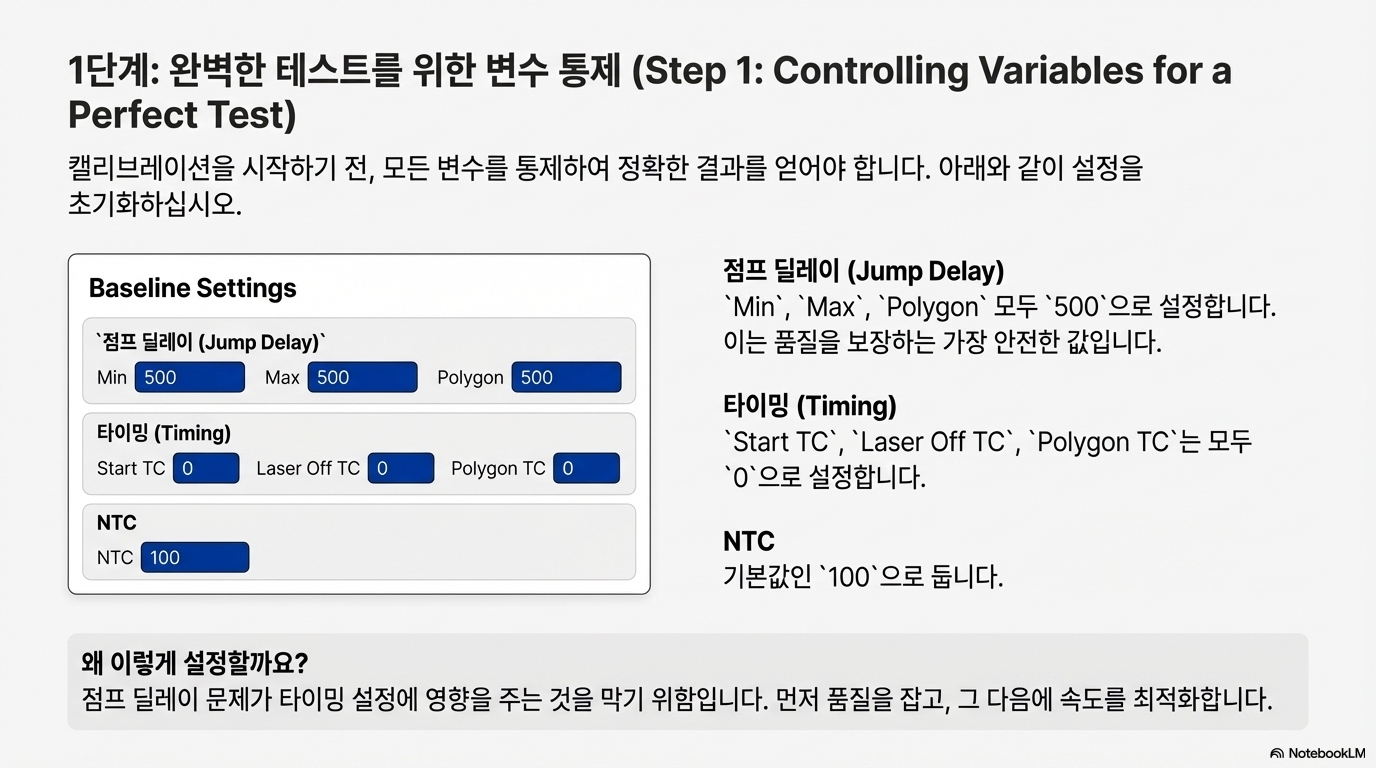 1단계: 완벽한 테스트를 위한 변수 통제 (Step 1: Controlling Variables for a Perfect Test)

캘리브레이션을 시작하기 전, 모든 변수를 통제하여 정확한 결과를 얻어야 합니다. 아래와 같이 설정을 초기화하십시오.

Baseline Settings

`점프 딜레이 (Jump Delay)`

Min 500 Max 500 Polygon 500

타이밍 (Timing)

Start TC 0 Laser Off TC 0 Polygon TC 0

NTC

NTC 100

점프 딜레이 (Jump Delay)
`Min`, `Max`, `Polygon` 모두 `500`으로 설정합니다. 이는 품질을 보장하는 가장 안전한 값입니다.

타이밍 (Timing)
`Start TC`, `Laser Off TC`, `Polygon TC`는 모두 `0`으로 설정합니다.

NTC
기본값인 `100`으로 둡니다.

왜 이렇게 설정할까요?
점프 딜레이 문제가 타이밍 설정에 영향을 주는 것을 막기 위함입니다. 먼저 품질을 잡고, 그 다음에 속도를 최적화합니다.

NotebookLM